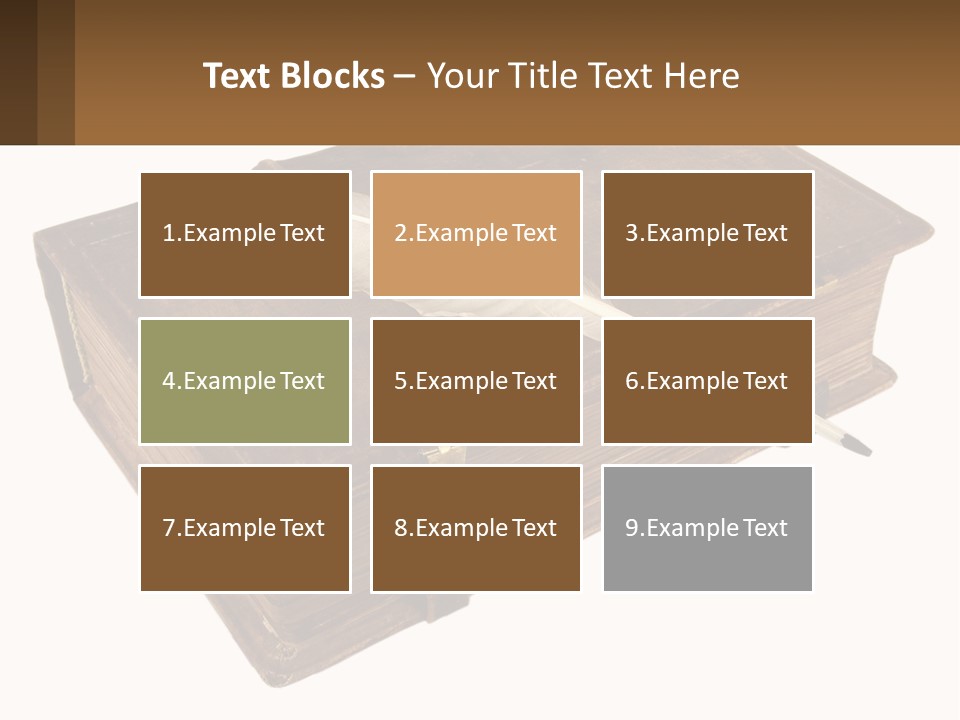 Text Blocks – Your Title Text Here

1.Example Text

2.Example Text

3.Example Text

4.Example Text

5.Example Text

6.Example Text

7.Example Text

8.Example Text

9.Example Text